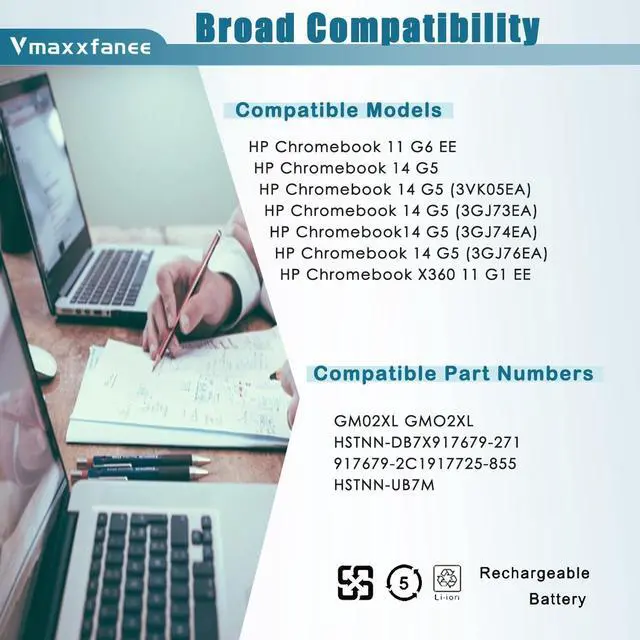 Vmaxxfanee

Broad Compatibility

Compatible Models

HP Chromebook 11 G6 EE
HP Chromebook 14 G5
HP Chromebook 14 G5 (3VK05EA)
HP Chromebook 14 G5 (3GJ73EA)
HP Chromebook14 G5 (3GJ74EA)
HP Chromebook 14 G5 (3GJ76EA)
HP Chromebook X360 11 G1 EE

Compatible Part Numbers

GM02XL GMO2XL
HSTNN-DB7X917679-271
917679-2C1917725-855
HSTNN-UB7M

5

Li-ion

Rechargeable Battery